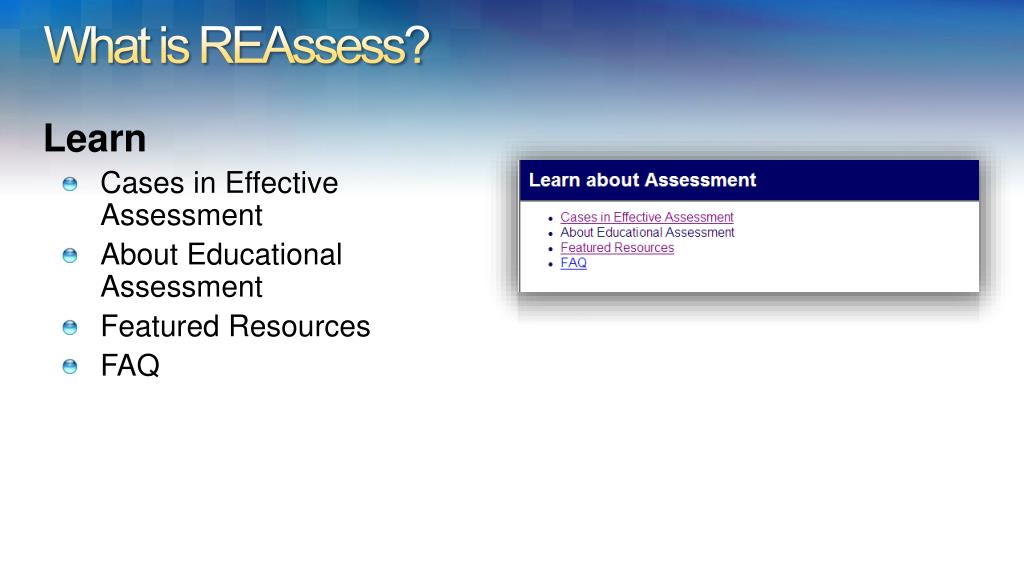 What is REAssess?

Learn

- Cases in Effective Assessment
- About Educational Assessment
- Featured Resources
- FAQ

Learn about Assessment

- Cases in Effective Assessment
- About Educational Assessment
- Featured Resources
- FAQ